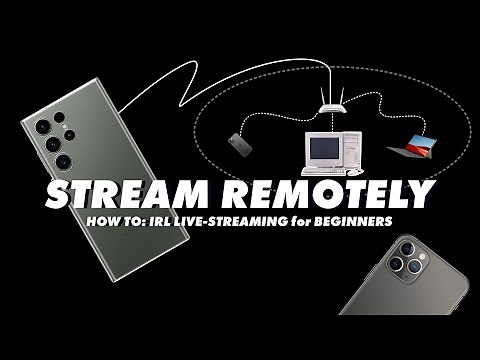 STREAM REMOTELY
HOW TO: IRL LIVE-STREAMING for BEGINNERS